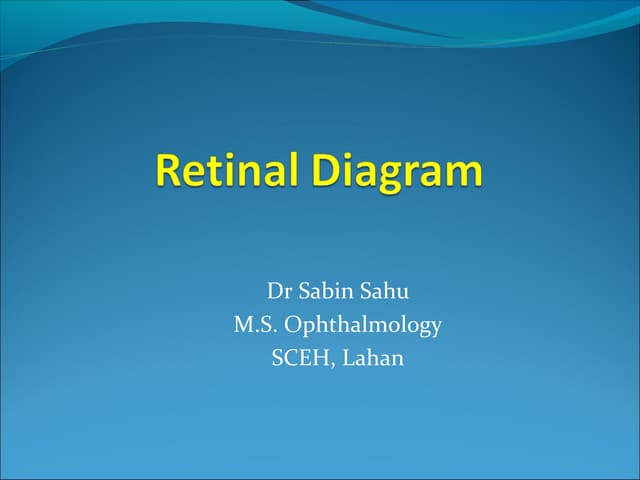 Retinal Diagram

Dr Sabin Sahu
M.S. Ophthalmology
SCEH, Lahan